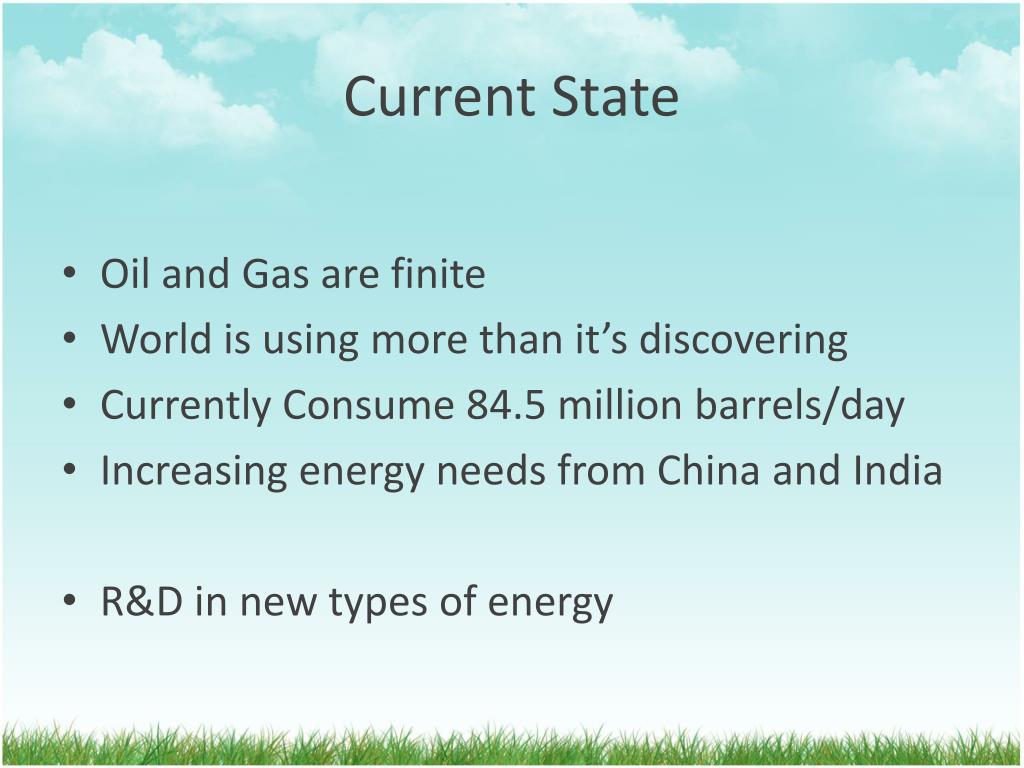 Current State

• Oil and Gas are finite
• World is using more than it’s discovering
• Currently Consume 84.5 million barrels/day
• Increasing energy needs from China and India

• R&D in new types of energy